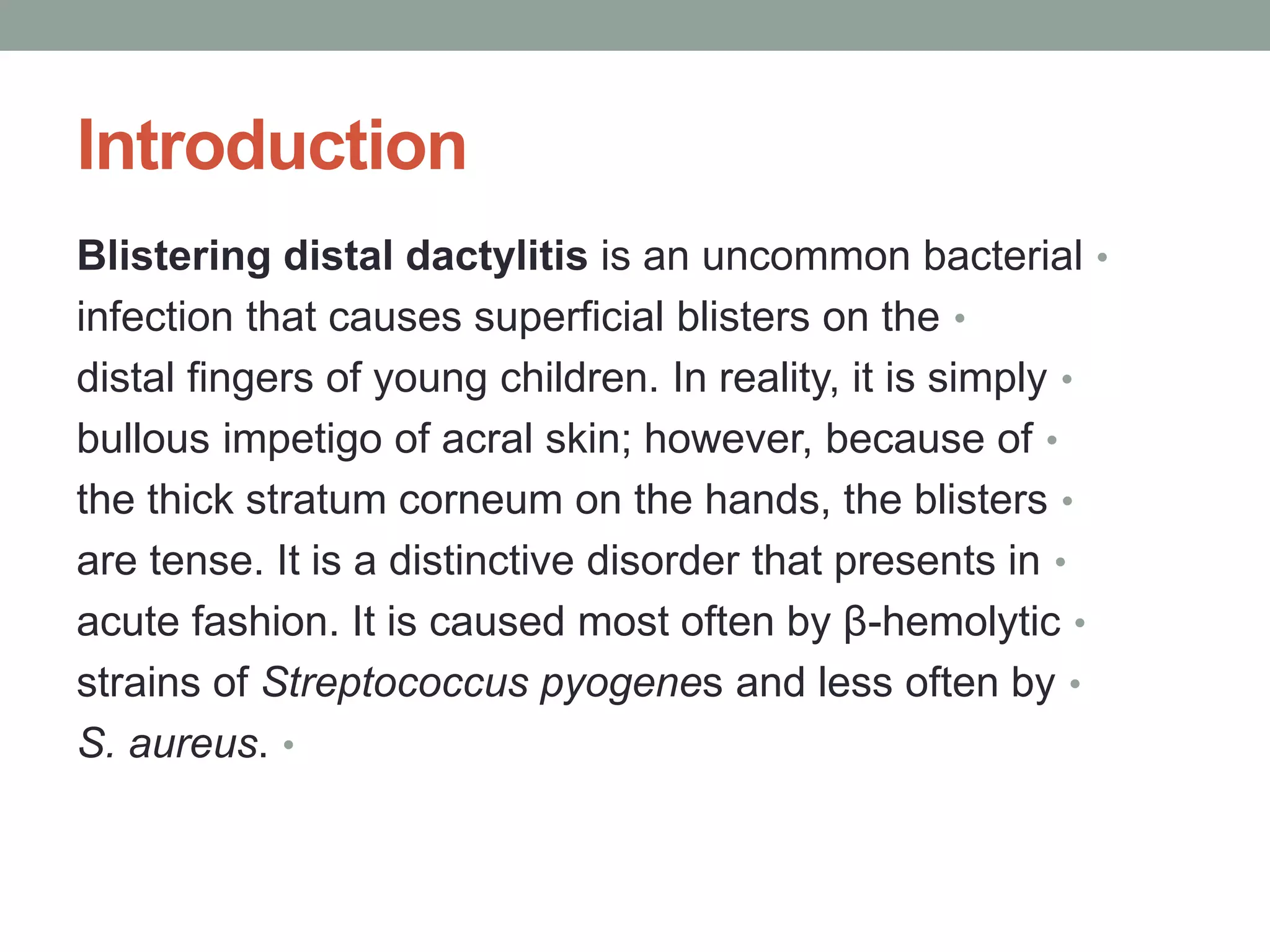 Introduction

Blistering distal dactylitis is an uncommon bacterial • infection that causes superficial blisters on the • distal fingers of young children. In reality, it is simply • bullous impetigo of acral skin; however, because of • the thick stratum corneum on the hands, the blisters • are tense. It is a distinctive disorder that presents in • acute fashion. It is caused most often by β-hemolytic • strains of Streptococcus pyogenes and less often by • S. aureus. •